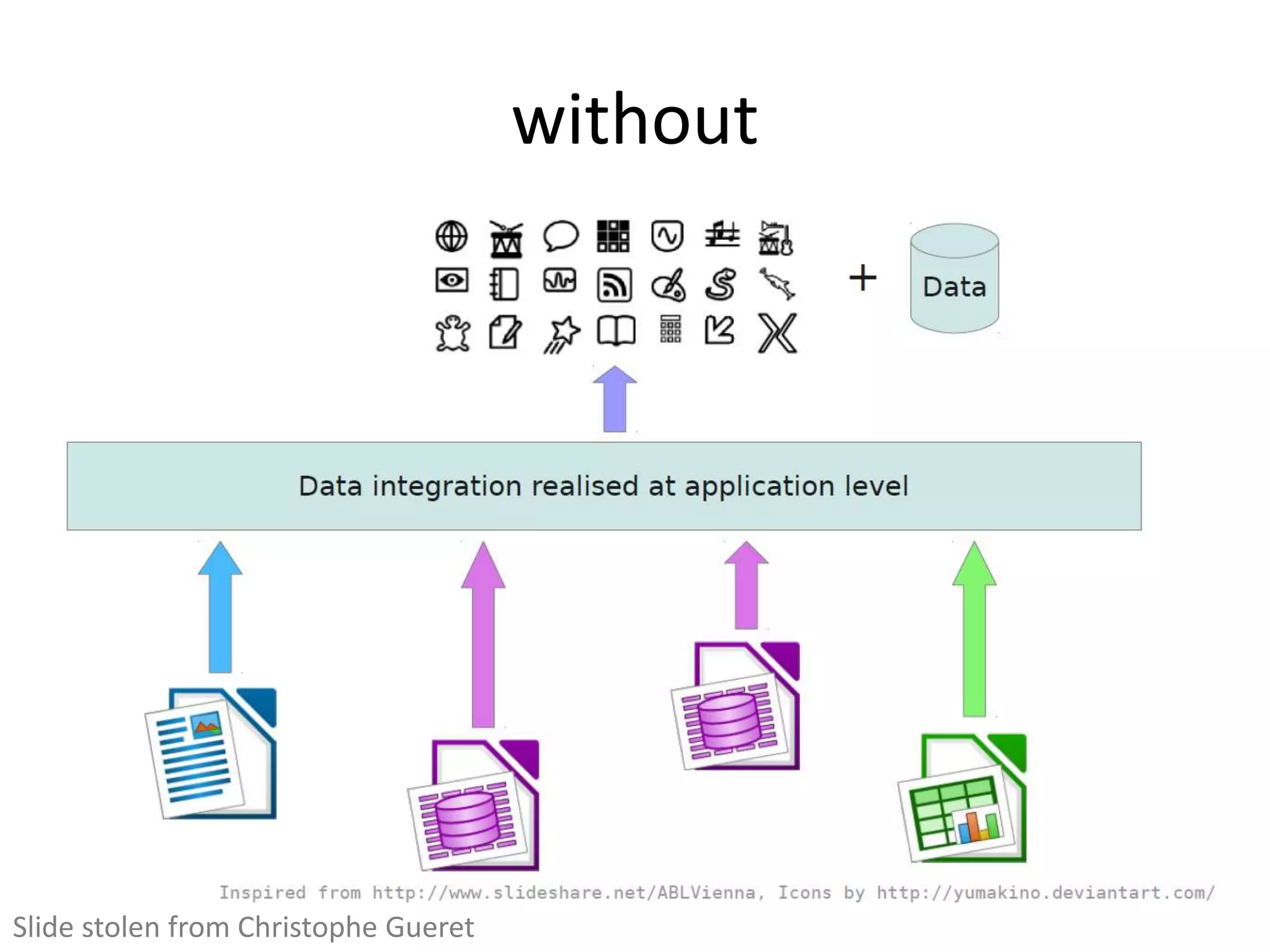 without

+ Data

Data integration realised at application level

Inspired from http://www.slideshare.net/ABLVienna, Icons by http://yumakino.deviantart.com/

Slide stolen from Christophe Gueret